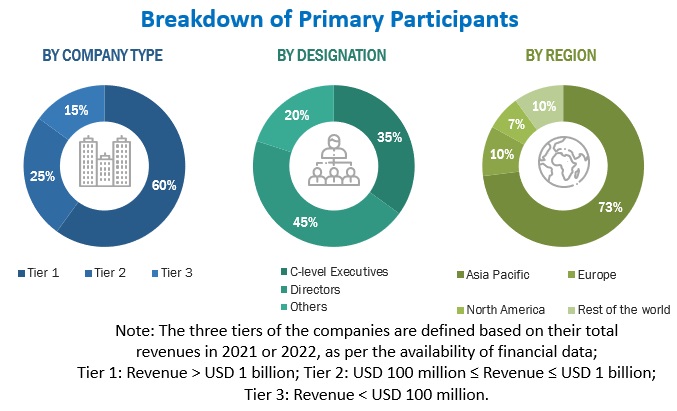 Breakdown of Primary Participants

BY COMPANY TYPE

15%

25%

60%

Tier 1 Tier 2 Tier 3

BY DESIGNATION

20%

35%

45%

C-level Executives
Directors
Others

BY REGION

10%

7%

10%

73%

Asia Pacific Europe
North America Rest of the world

Note: The three tiers of the companies are defined based on their total revenues in 2021 or 2022, as per the availability of financial data;
Tier 1: Revenue > USD 1 billion; Tier 2: USD 100 million ≤ Revenue ≤ USD 1 billion;
Tier 3: Revenue < USD 100 million.